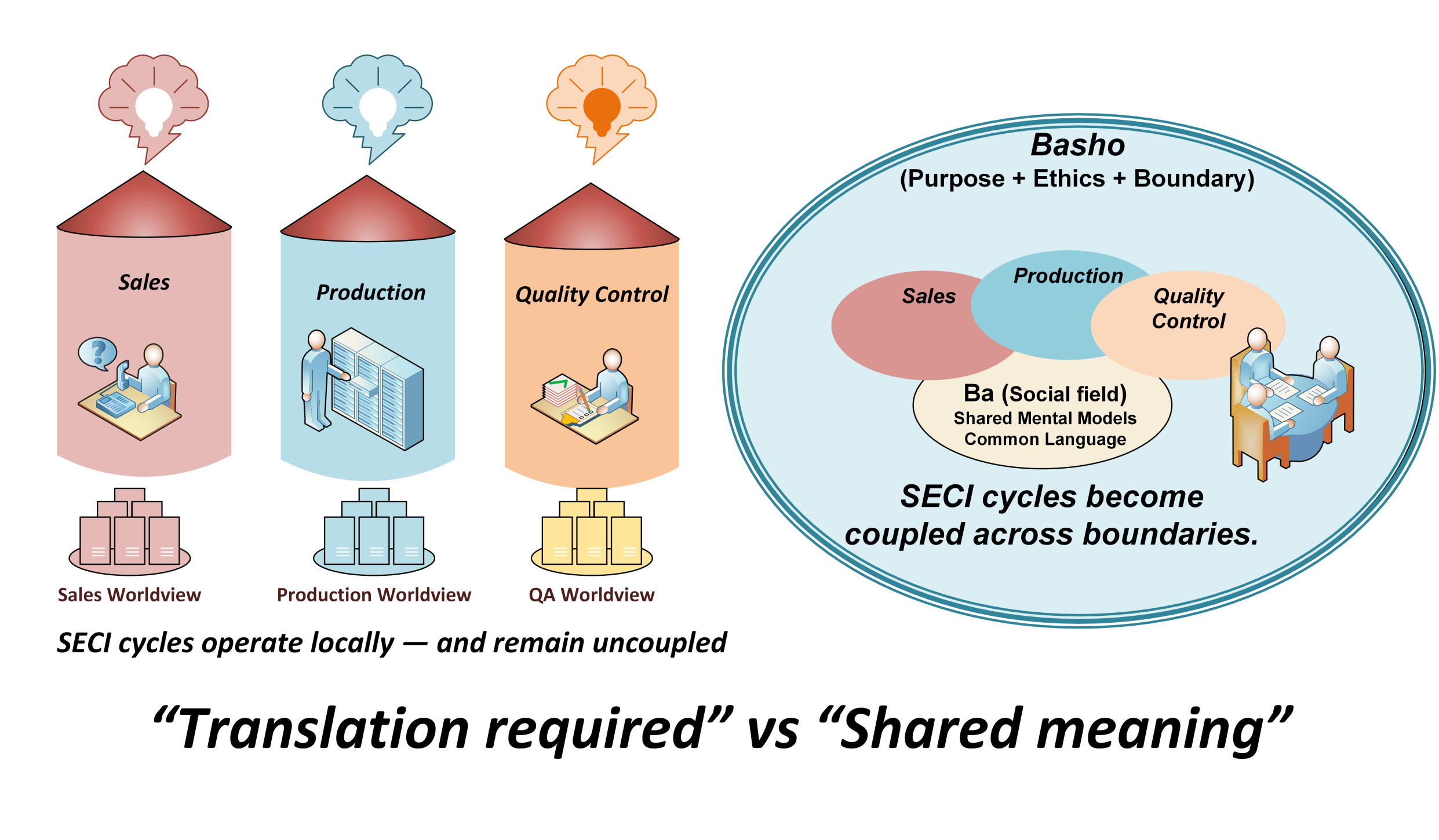 Sales

Production

Quality Control

Sales Worldview

Production Worldview

QA Worldview

SECI cycles operate locally — and remain uncoupled

Basho
(Purpose + Ethics + Boundary)

Sales

Production

Quality Control

Ba (Social field)
Shared Mental Models
Common Language

SECI cycles become coupled across boundaries.

“Translation required” vs “Shared meaning”